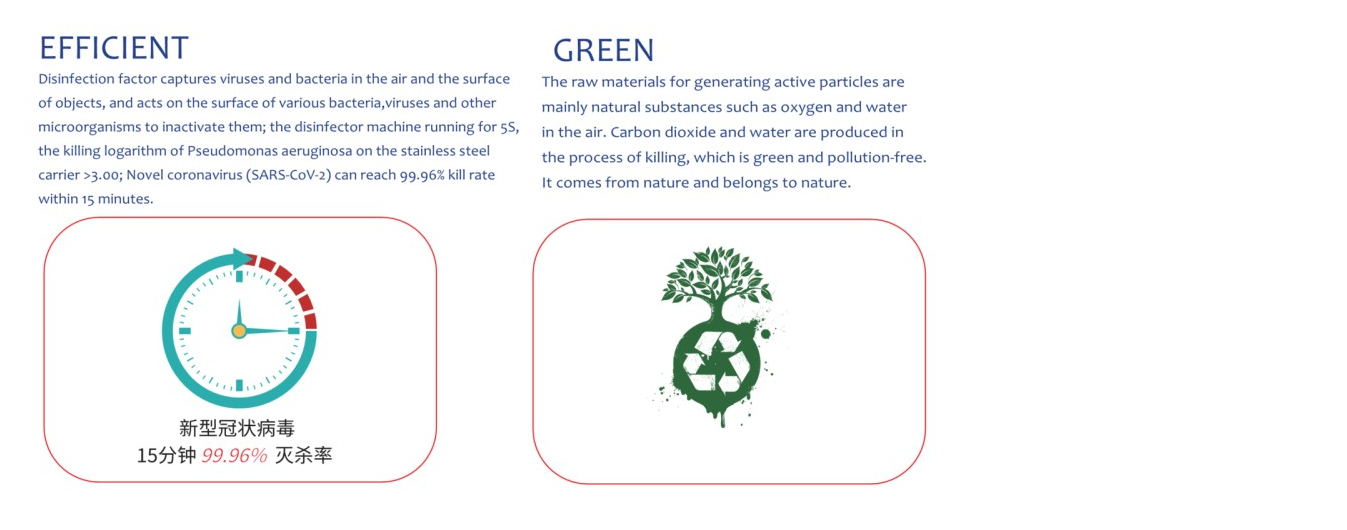 EFFICIENT

Disinfection factor captures viruses and bacteria in the air and the surface of objects, and acts on the surface of various bacteria,viruses and other microorganisms to inactivate them; the disinfector machine running for 5S, the killing logarithm of Pseudomonas aeruginosa on the stainless steel carrier >3.00; Novel coronavirus (SARS-CoV-2) can reach 99.96% kill rate within 15 minutes.

新型冠状病毒
15分钟 99.96% 灭杀率

GREEN

The raw materials for generating active particles are mainly natural substances such as oxygen and water in the air. Carbon dioxide and water are produced in the process of killing, which is green and pollution-free. It comes from nature and belongs to nature.